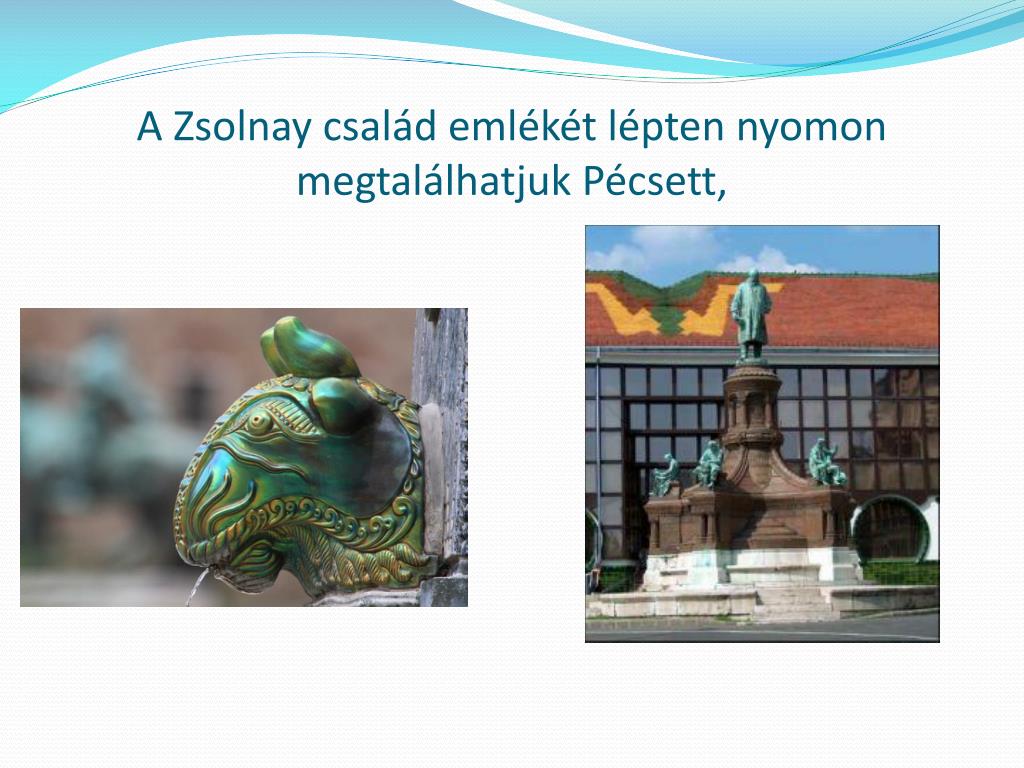 A Zsolnay család emlékét lépten nyomon megtalálhatjuk Pécsett,